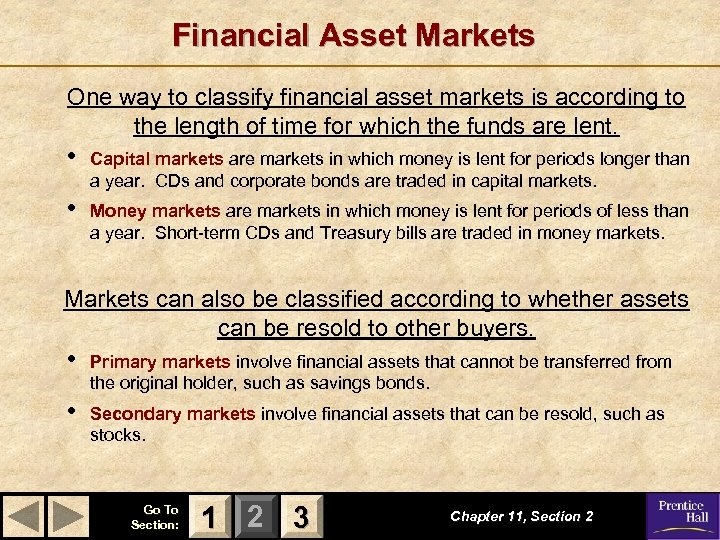 Financial Asset Markets

One way to classify financial asset markets is according to the length of time for which the funds are lent.

• Capital markets are markets in which money is lent for periods longer than a year. CDs and corporate bonds are traded in capital markets.

• Money markets are markets in which money is lent for periods of less than a year. Short-term CDs and Treasury bills are traded in money markets.

Markets can also be classified according to whether assets can be resold to other buyers.

• Primary markets involve financial assets that cannot be transferred from the original holder, such as savings bonds.

• Secondary markets involve financial assets that can be resold, such as stocks.

Go To Section: 1 2 3

Chapter 11, Section 2

Prentice Hall